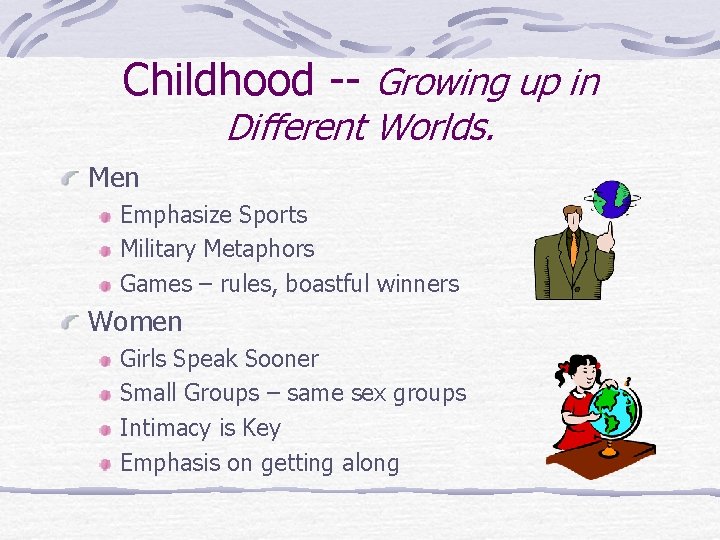 Childhood -- Growing up in Different Worlds.

Men

Emphasize Sports

Military Metaphors

Games – rules, boastful winners

Women

Girls Speak Sooner

Small Groups – same sex groups

Intimacy is Key

Emphasis on getting along